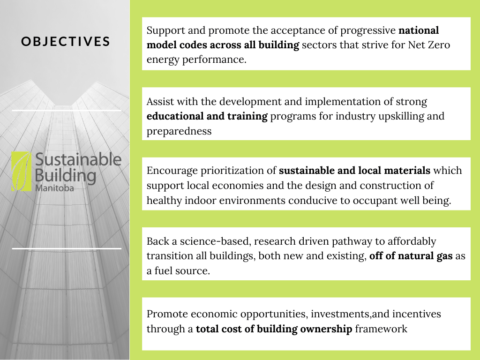 OBJECTIVES

Sustainable Building Manitoba

Support and promote the acceptance of progressive national model codes across all building sectors that strive for Net Zero energy performance.

Assist with the development and implementation of strong educational and training programs for industry upskilling and preparedness

Encourage prioritization of sustainable and local materials which support local economies and the design and construction of healthy indoor environments conducive to occupant well being.

Back a science-based, research driven pathway to affordably transition all buildings, both new and existing, off of natural gas as a fuel source.

Promote economic opportunities, investments,and incentives through a total cost of building ownership framework